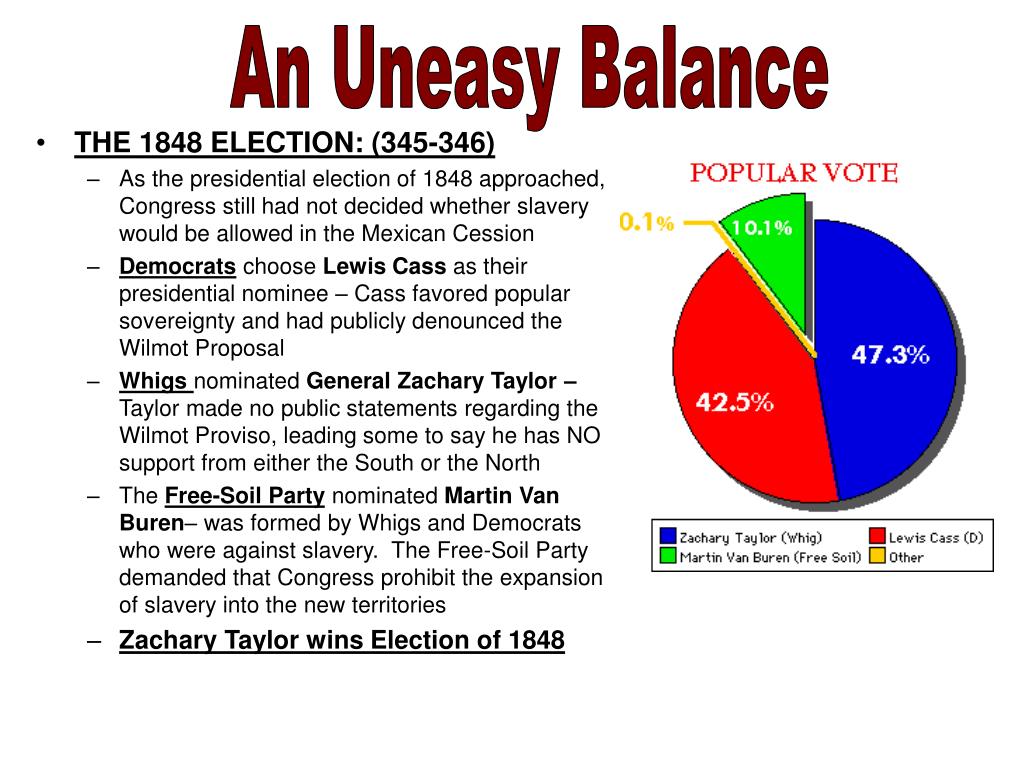 An Uneasy Balance

• THE 1848 ELECTION: (345-346)
– As the presidential election of 1848 approached, Congress still had not decided whether slavery would be allowed in the Mexican Cession
– Democrats choose Lewis Cass as their presidential nominee – Cass favored popular sovereignty and had publicly denounced the Wilmot Proposal
– Whigs nominated General Zachary Taylor – Taylor made no public statements regarding the Wilmot Proviso, leading some to say he has NO support from either the South or the North
– The Free-Soil Party nominated Martin Van Buren– was formed by Whigs and Democrats who were against slavery. The Free-Soil Party demanded that Congress prohibit the expansion of slavery into the new territories
– Zachary Taylor wins Election of 1848

POPULAR VOTE
0.1%
10.1%
47.3%
42.5%

Zachary Taylor (Whig)
Lewis Cass (D)
Martin Van Buren (Free Soil)
Other